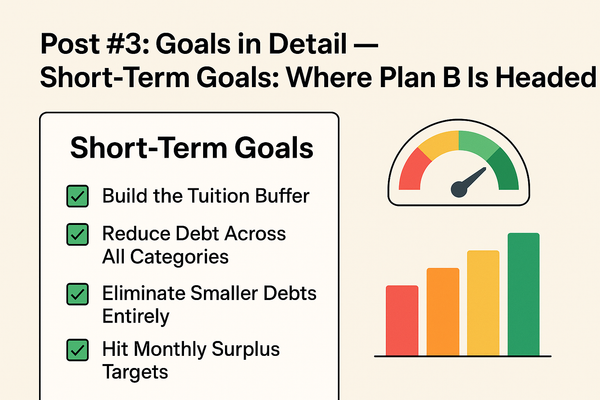 Post #3: Goals in Detail — Short-Term Goals: Where Plan B Is Headed

Short-Term Goals

Build the Tuition Buffer

Reduce Debt Across All Categories

Eliminate Smaller Debts Entirely

Hit Monthly Surplus Targets